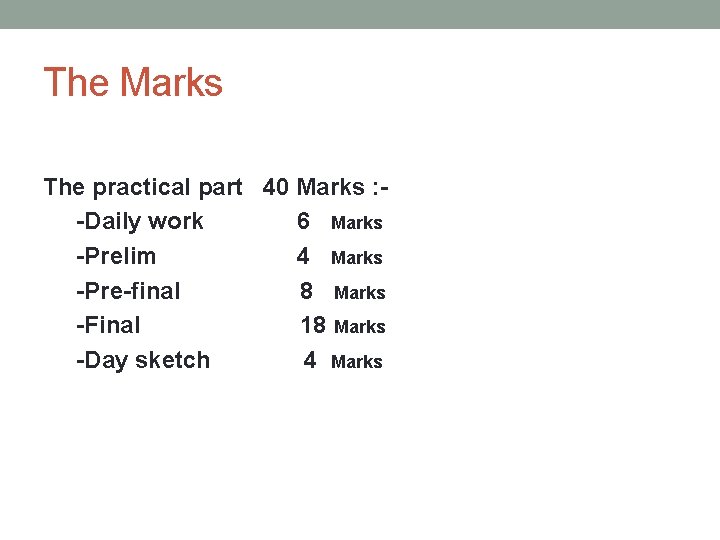 The Marks

The practical part 40 Marks :-

-Daily work 6 Marks

-Prelim 4 Marks

-Pre-final 8 Marks

-Final 18 Marks

-Day sketch 4 Marks